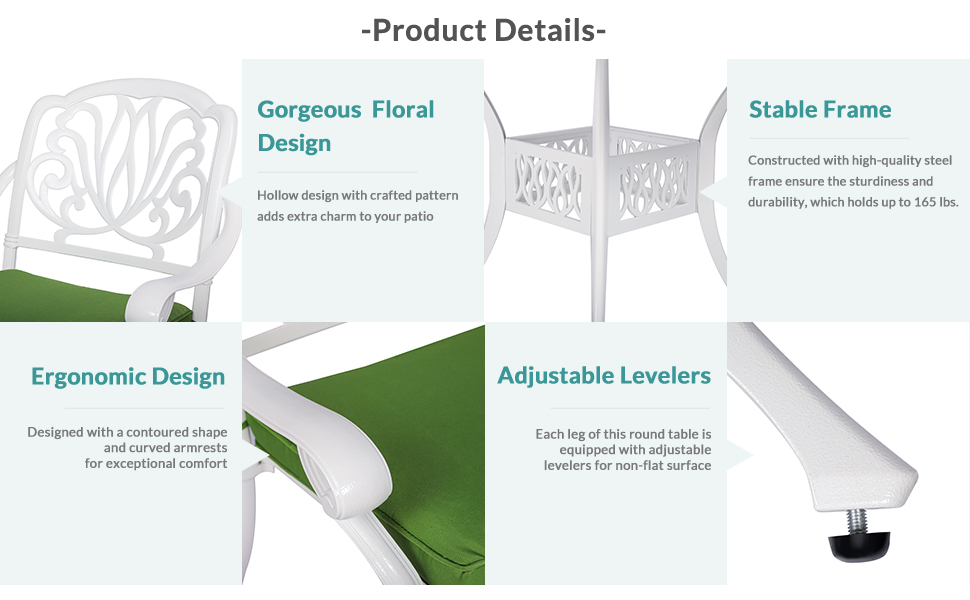 -Product Details-

Gorgeous Floral Design

Hollow design with crafted pattern adds extra charm to your patio

Stable Frame

Constructed with high-quality steel frame ensure the sturdiness and durability, which holds up to 165 lbs.

Ergonomic Design

Designed with a contoured shape and curved armrests for exceptional comfort

Adjustable Levelers

Each leg of this round table is equipped with adjustable levelers for non-flat surface